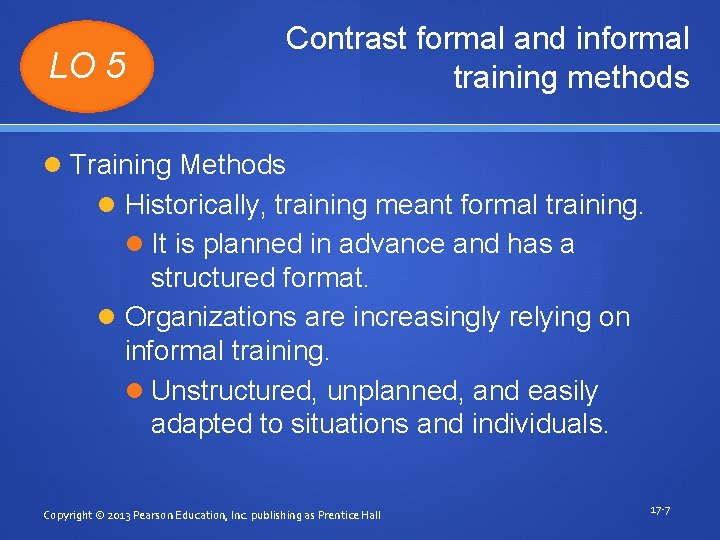 LO 5

Contrast formal and informal training methods

Training Methods

Historically, training meant formal training.

It is planned in advance and has a structured format.

Organizations are increasingly relying on informal training.

Unstructured, unplanned, and easily adapted to situations and individuals.

Copyright © 2013 Pearson Education, Inc. publishing as Prentice Hall

17-7